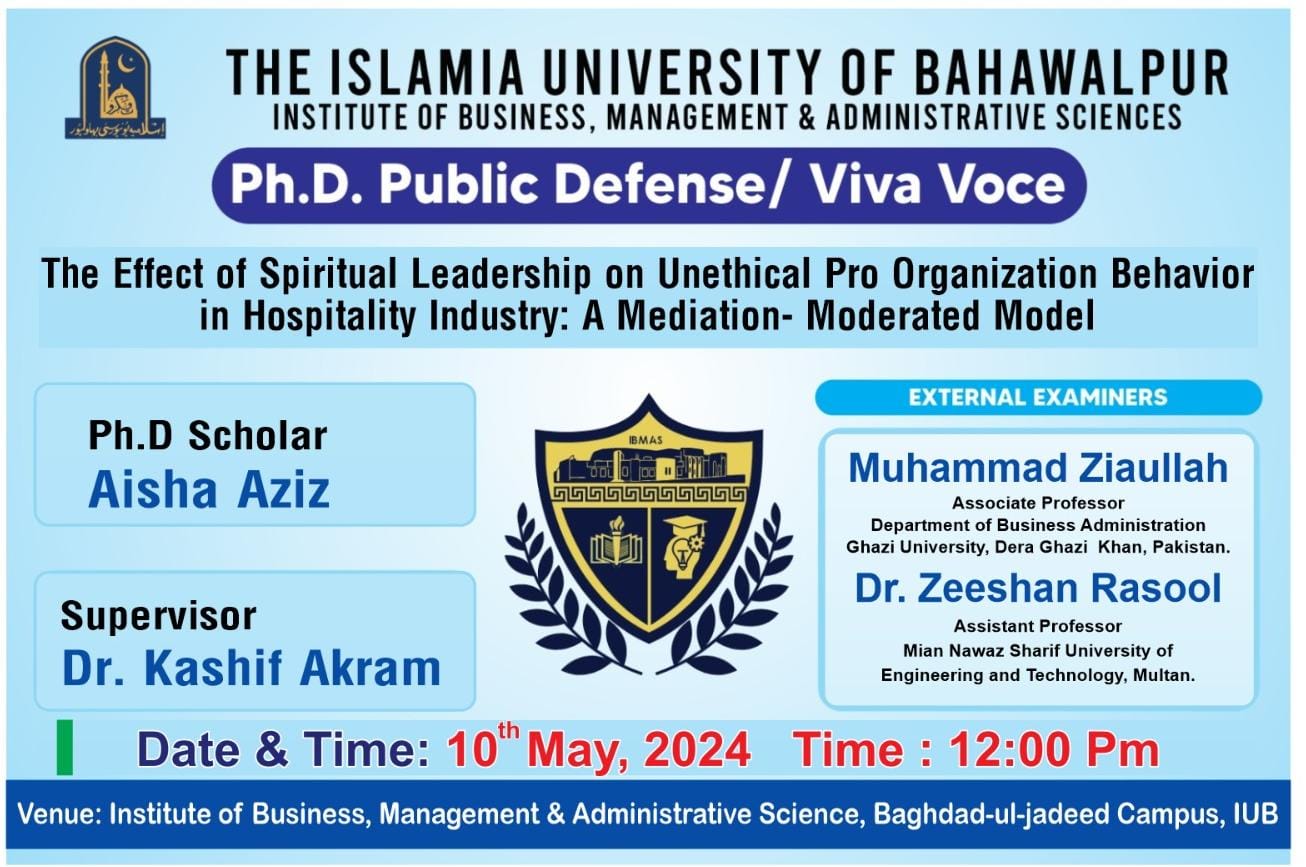 اسلامیہ یونیورسٹی بہاولپور

THE ISLAMIA UNIVERSITY OF BAHAWALPUR
INSTITUTE OF BUSINESS, MANAGEMENT & ADMINISTRATIVE SCIENCES

Ph.D. Public Defense/ Viva Voce

The Effect of Spiritual Leadership on Unethical Pro Organization Behavior in Hospitality Industry: A Mediation- Moderated Model

Ph.D Scholar
Aisha Aziz

Supervisor
Dr. Kashif Akram

IBMAS

EXTERNAL EXAMINERS

Muhammad Ziaullah
Associate Professor
Department of Business Administration
Ghazi University, Dera Ghazi Khan, Pakistan.

Dr. Zeeshan Rasool
Assistant Professor
Mian Nawaz Sharif University of Engineering and Technology, Multan.

Date & Time: 10$^{th}$ May, 2024 Time : 12:00 Pm

Venue: Institute of Business, Management & Administrative Science, Baghdad-ul-jadeed Campus, IUB